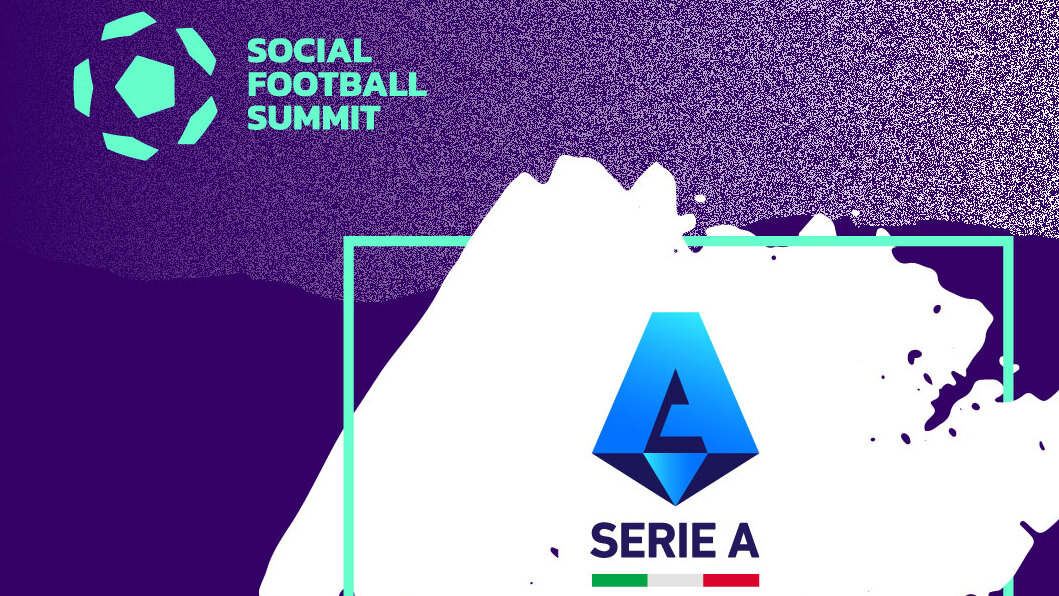 SOCIAL FOOTBALL SUMMIT

SERIE A